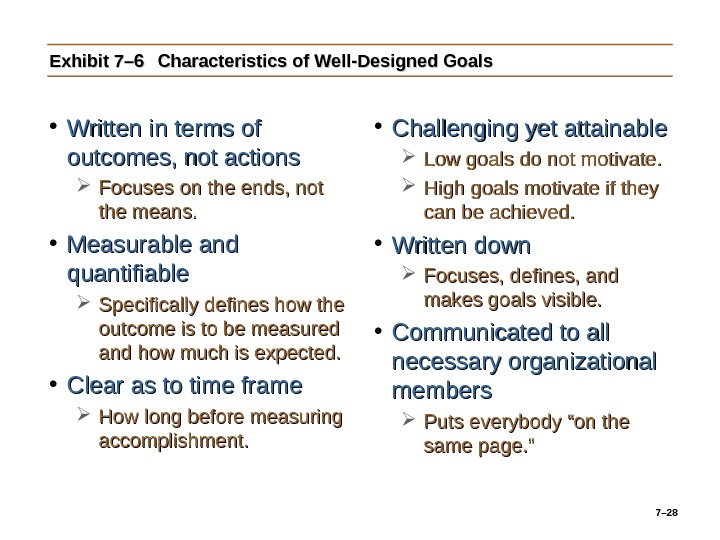 Exhibit 7–6 Characteristics of Well-Designed Goals

• Written in terms of outcomes, not actions
  ➢ Focuses on the ends, not the means.
• Measurable and quantifiable
  ➢ Specifically defines how the outcome is to be measured and how much is expected.
• Clear as to time frame
  ➢ How long before measuring accomplishment.

• Challenging yet attainable
  ➢ Low goals do not motivate.
  ➢ High goals motivate if they can be achieved.
• Written down
  ➢ Focuses, defines, and makes goals visible.
• Communicated to all necessary organizational members
  ➢ Puts everybody “on the same page.”

7–28